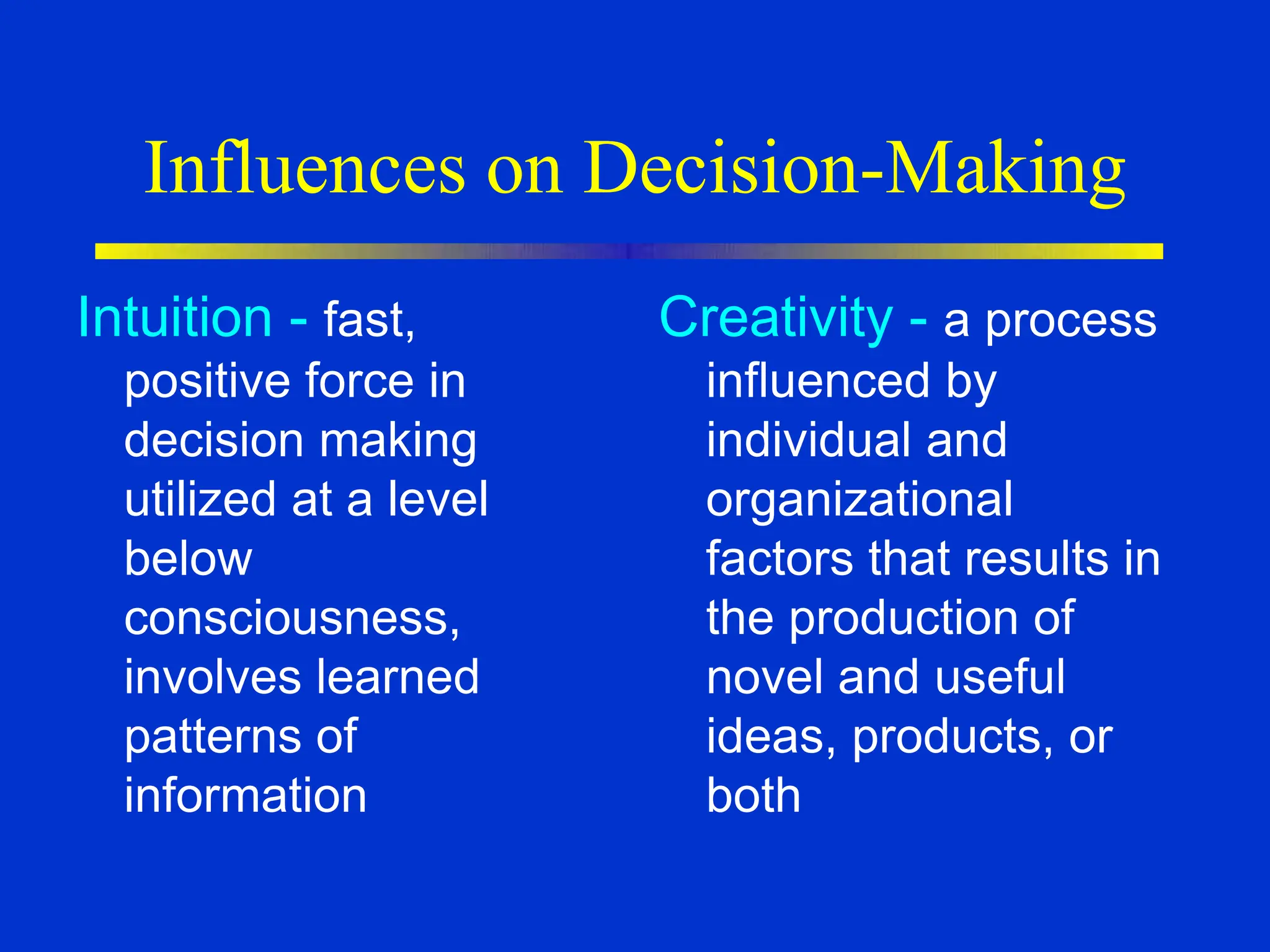 Influences on Decision-Making

Intuition - fast, positive force in decision making utilized at a level below consciousness, involves learned patterns of information

Creativity - a process influenced by individual and organizational factors that results in the production of novel and useful ideas, products, or both